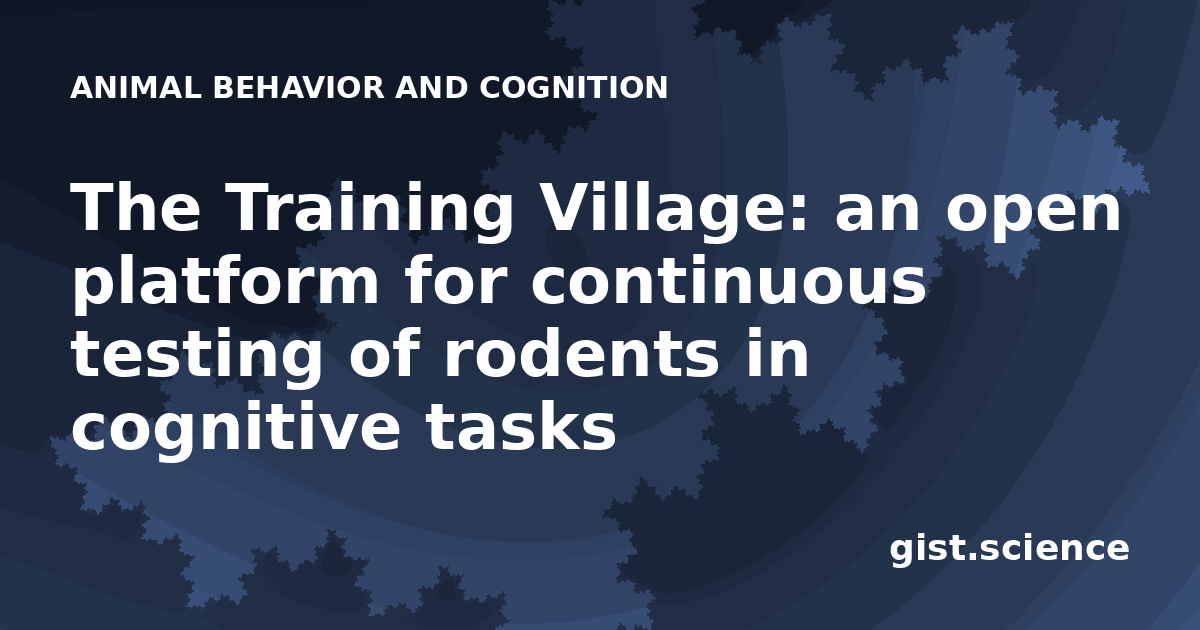 ANIMAL BEHAVIOR AND COGNITION

The Training Village: an open platform for continuous testing of rodents in cognitive tasks

gist.science